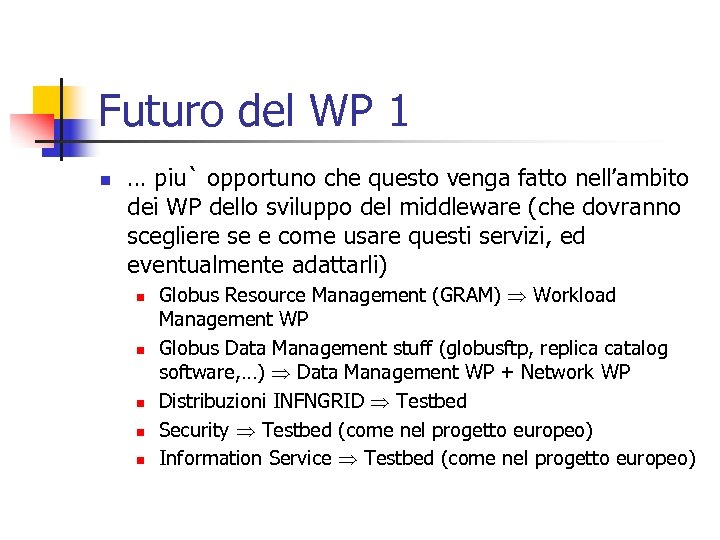 Futuro del WP 1

… piu` opportuno che questo venga fatto nell'ambito dei WP dello sviluppo del middleware (che dovranno scegliere se e come usare questi servizi, ed eventualmente adattarli)

Globus Resource Management (GRAM) $\Rightarrow$ Workload Management WP

Globus Data Management stuff (globusftp, replica catalog software,…) $\Rightarrow$ Data Management WP + Network WP

Distribuzioni INFNGRID $\Rightarrow$ Testbed

Security $\Rightarrow$ Testbed (come nel progetto europeo)

Information Service $\Rightarrow$ Testbed (come nel progetto europeo)